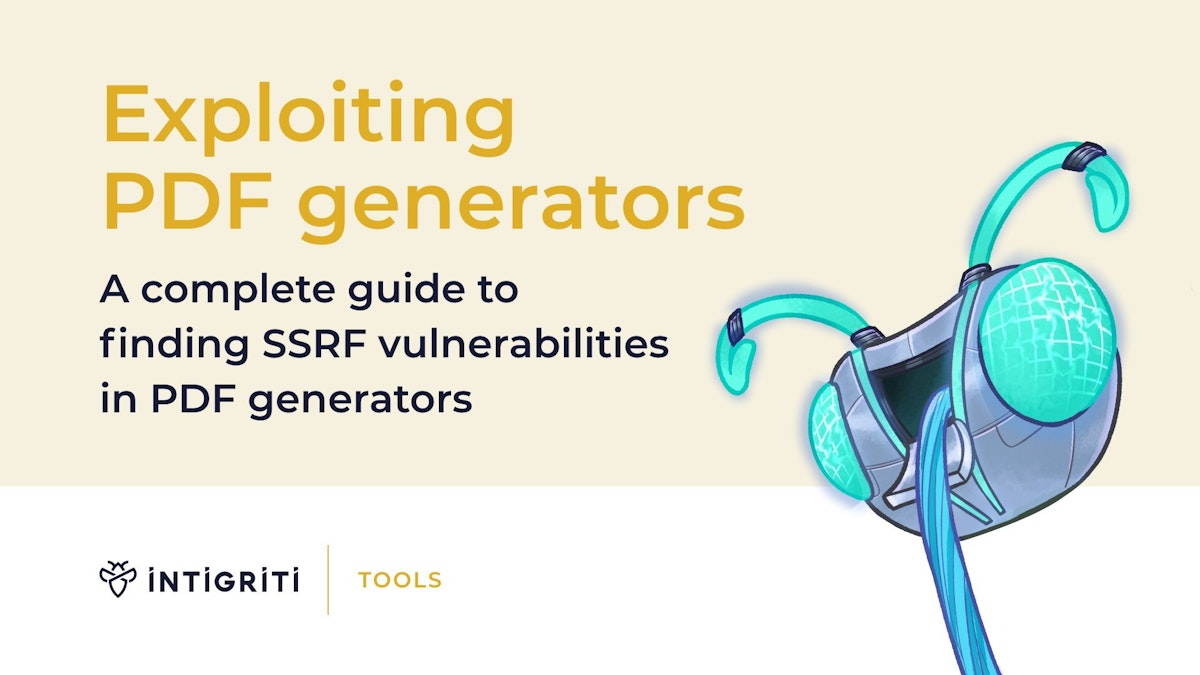 Exploiting PDF generators

A complete guide to finding SSRF vulnerabilities in PDF generators

INTIGRITI

TOOLS